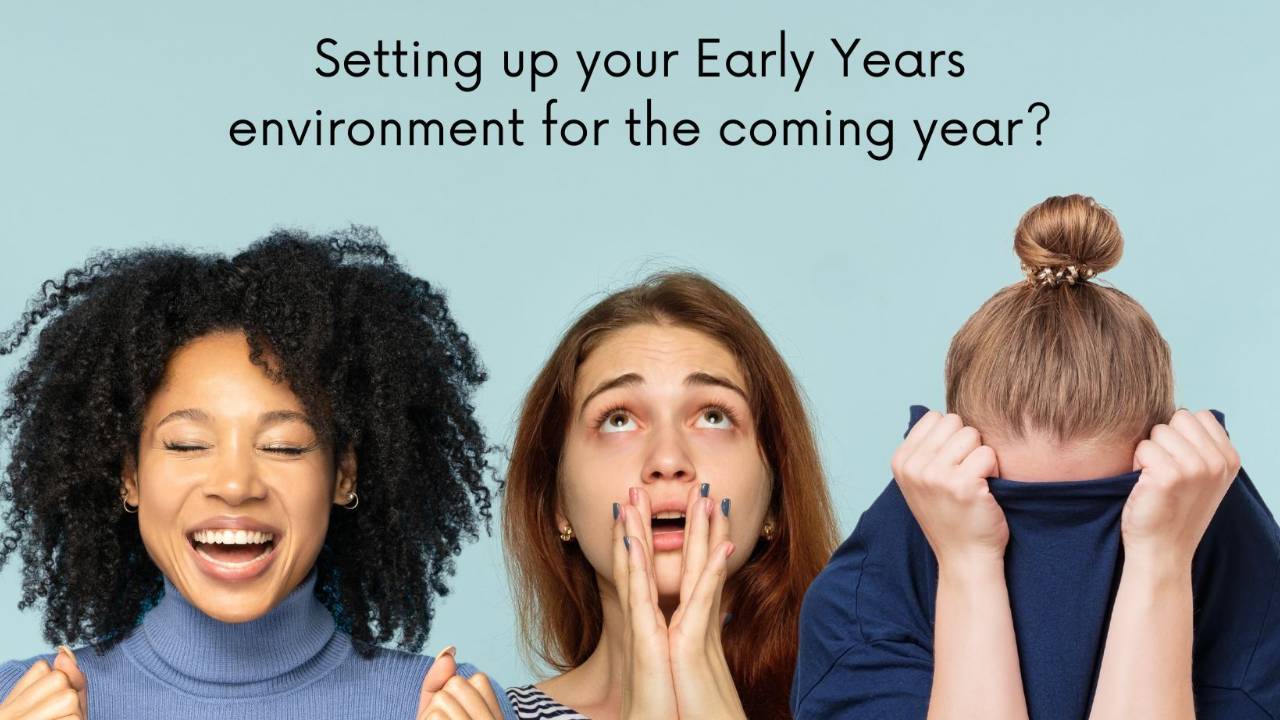 Setting up your Early Years environment for the coming year?